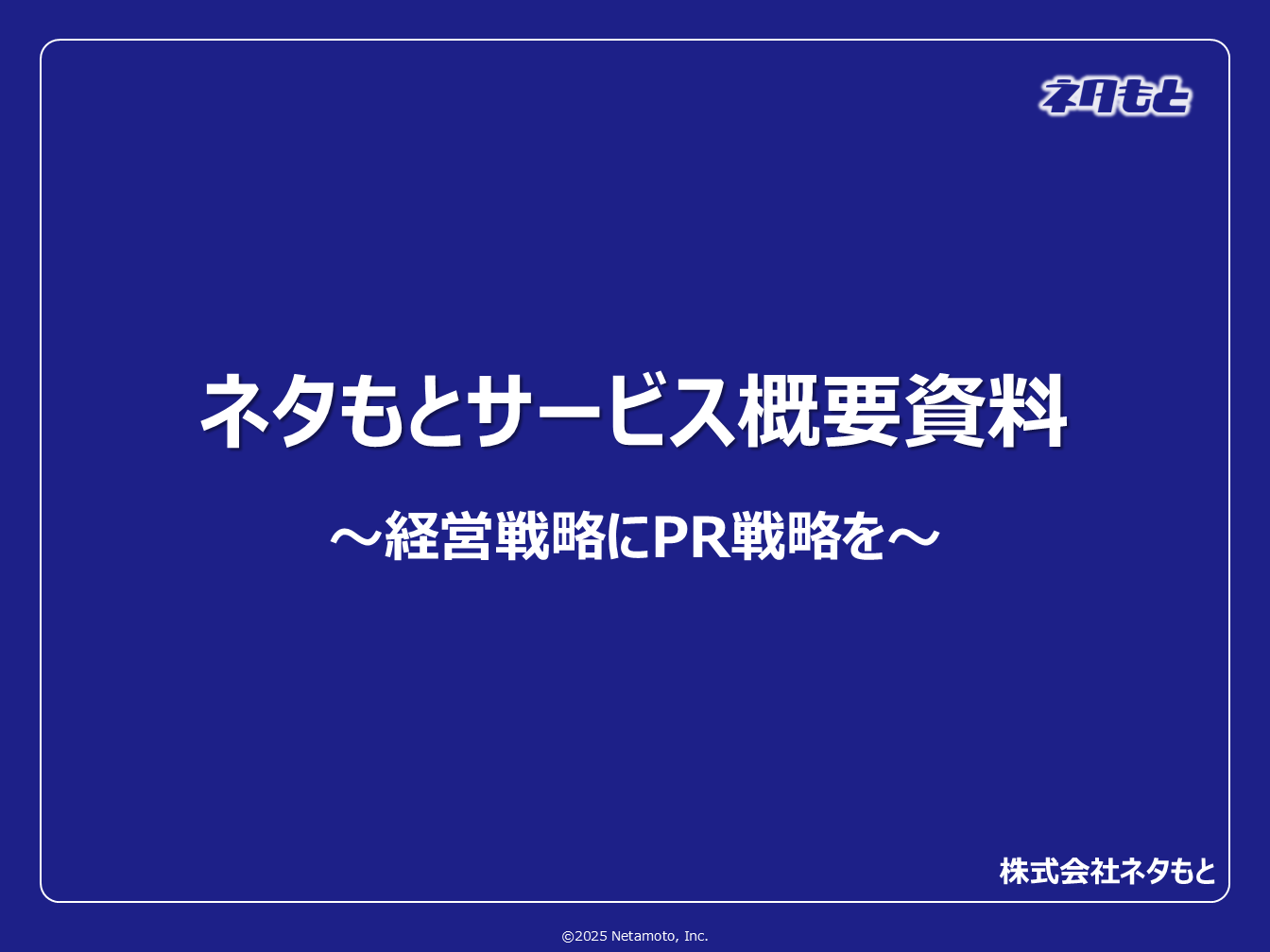 ネタもと

ネタもとサービス概要資料

～経営戦略にPR戦略を～

株式会社ネタもと

©2025 Netamoto, Inc.